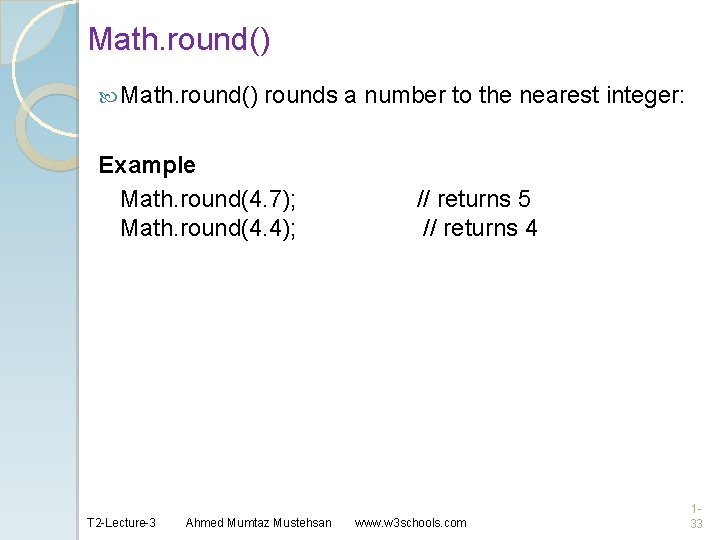 Math.round()

Math.round() rounds a number to the nearest integer:

Example

Math.round(4.7);　　　　// returns 5
Math.round(4.4);　　　　// returns 4

T2-Lecture-3　Ahmed Mumtaz Mustehsan　www.w3schools.com　1-33